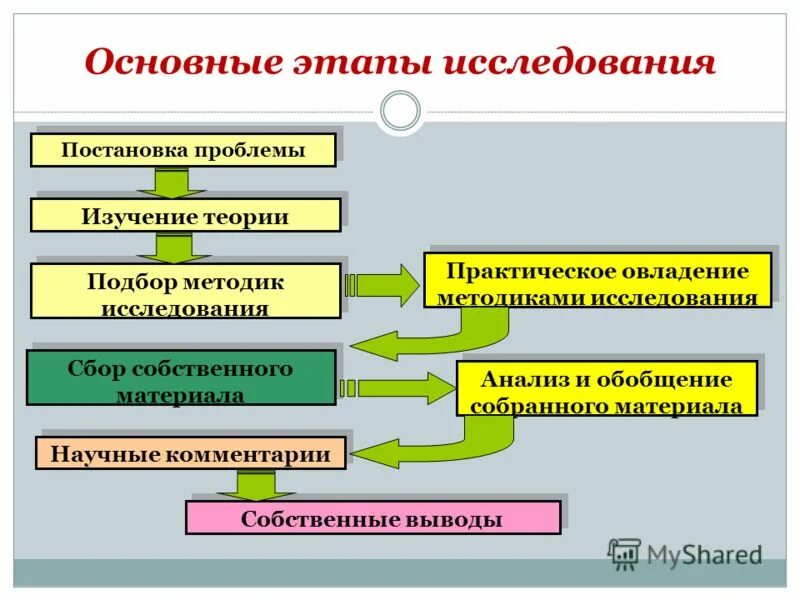 Основные этапы исследования

Постановка проблемы

Изучение теории

Подбор методик исследования

Практическое овладение методиками исследования

Сбор собственного материала

Анализ и обобщение собранного материала

Научные комментарии

Собственные выводы

MyShared